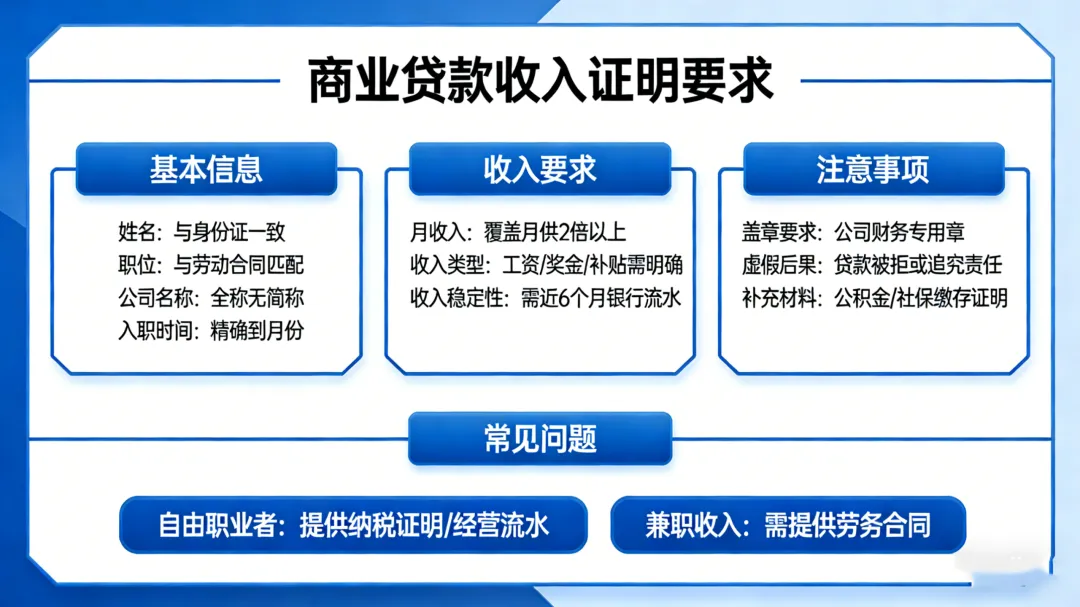 商业贷款收入证明要求

基本信息

姓名：与身份证一致
职位：与劳动合同匹配
公司名称：全称无简称
入职时间：精确到月份

收入要求

月收入：覆盖月供2倍以上
收入类型：工资/奖金/补贴需明确
收入稳定性：需近6个月银行流水

注意事项

盖章要求：公司财务专用章
虚假后果：贷款被拒或追究责任
补充材料：公积金/社保缴存证明

常见问题

自由职业者：提供纳税证明/经营流水

兼职收入：需提供劳务合同